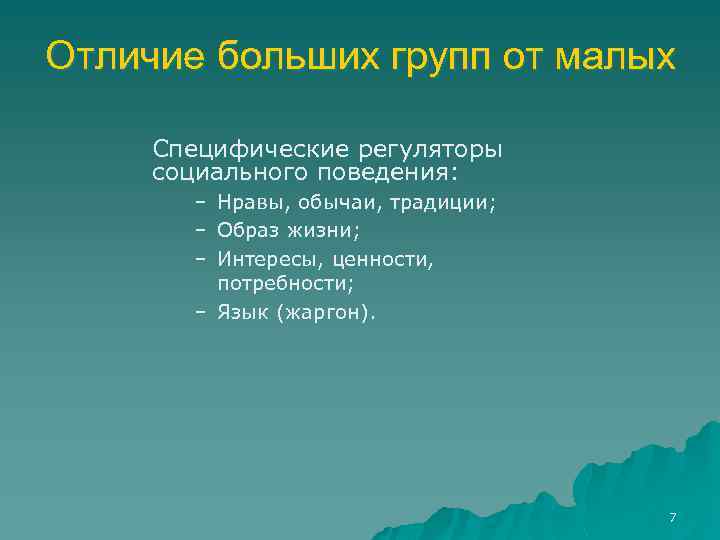 Отличие больших групп от малых

Специфические регуляторы социального поведения:

– Нравы, обычаи, традиции;
– Образ жизни;
– Интересы, ценности, потребности;
– Язык (жаргон).

7